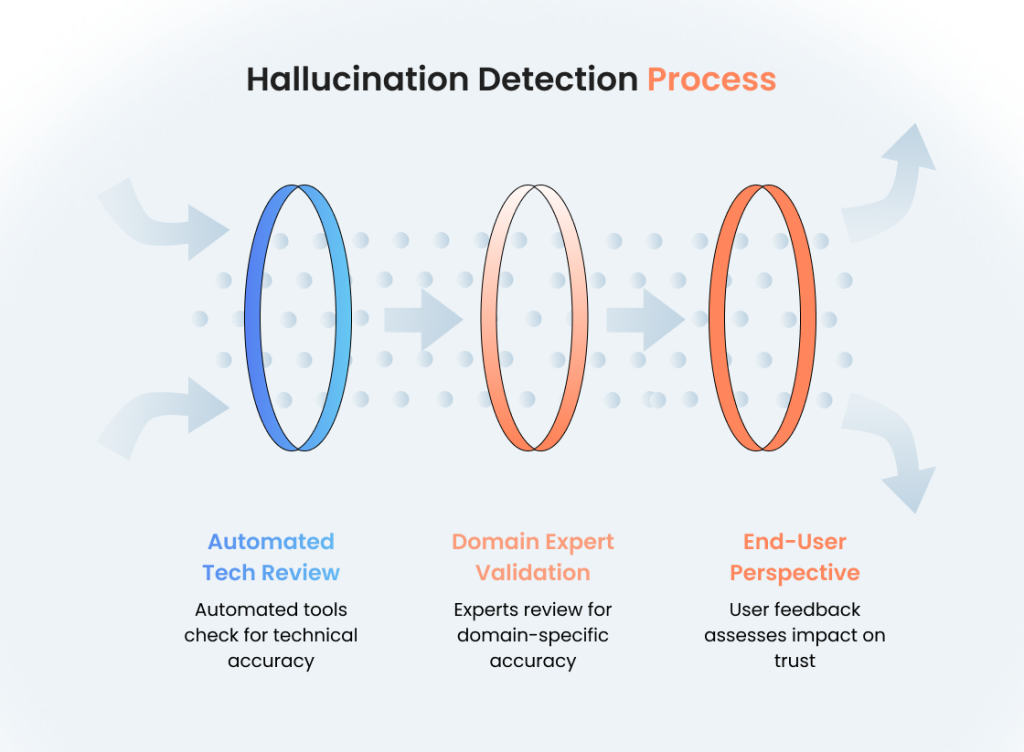 Hallucination Detection Process

Automated Tech Review

Automated tools check for technical accuracy

Domain Expert Validation

Experts review for domain-specific accuracy

End-User Perspective

User feedback assesses impact on trust